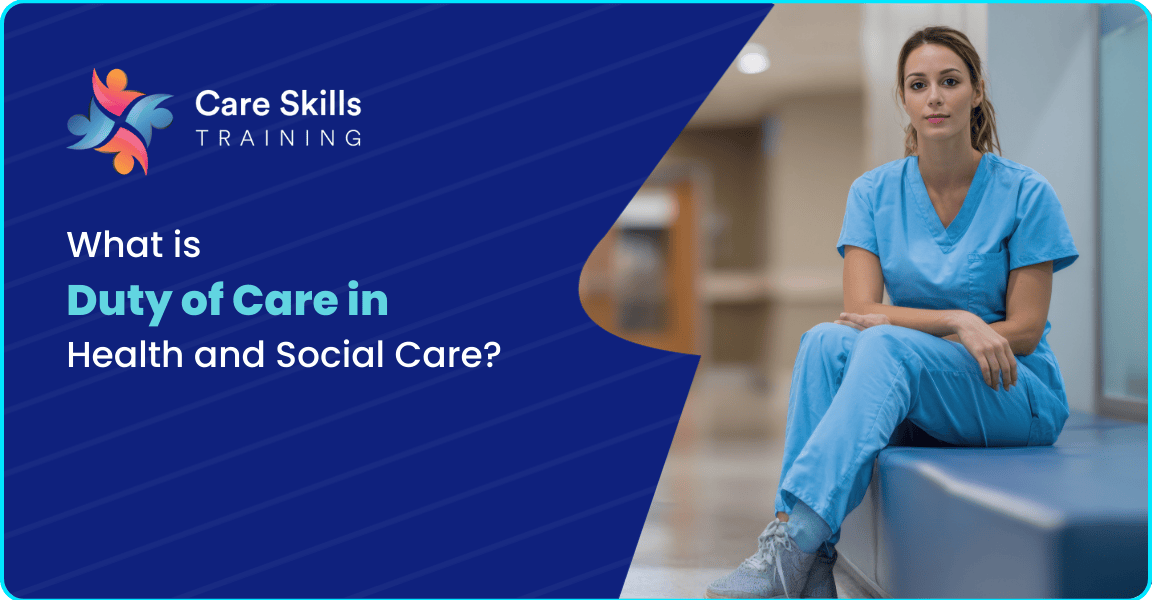 Care Skills
TRAINING

What is
Duty of Care in
Health and Social Care?